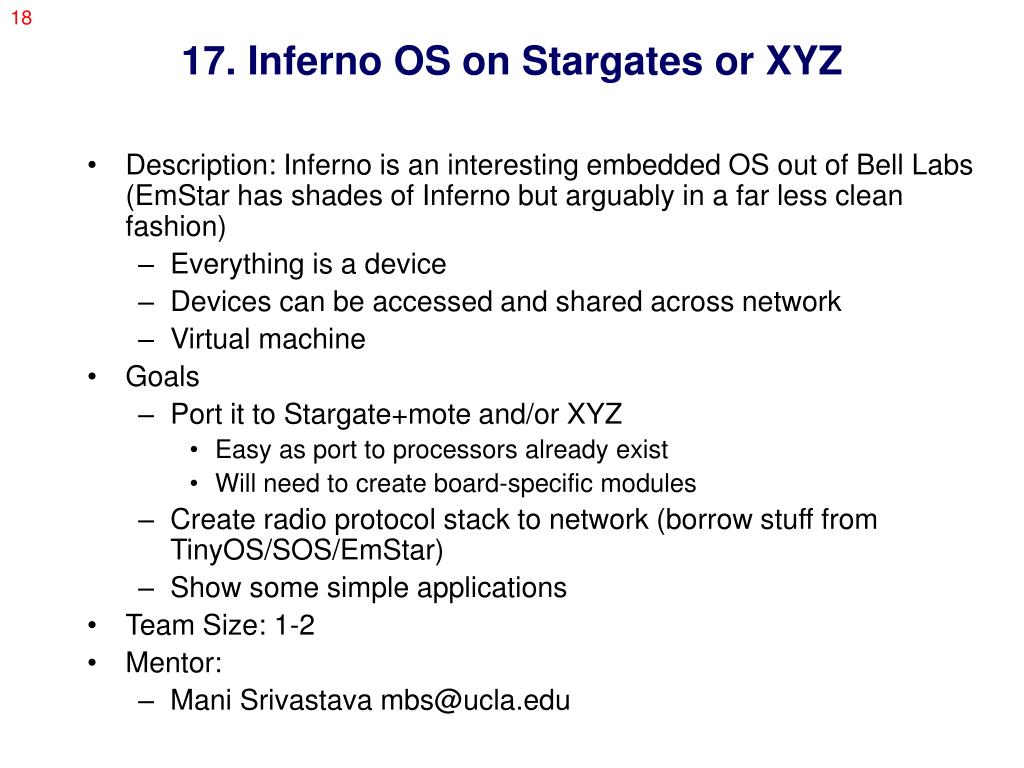 18

17. Inferno OS on Stargates or XYZ

• Description: Inferno is an interesting embedded OS out of Bell Labs (EmStar has shades of Inferno but arguably in a far less clean fashion)
– Everything is a device
– Devices can be accessed and shared across network
– Virtual machine
• Goals
– Port it to Stargate+mote and/or XYZ
• Easy as port to processors already exist
• Will need to create board-specific modules
– Create radio protocol stack to network (borrow stuff from TinyOS/SOS/EmStar)
– Show some simple applications
• Team Size: 1-2
• Mentor:
– Mani Srivastava mbs@ucla.edu